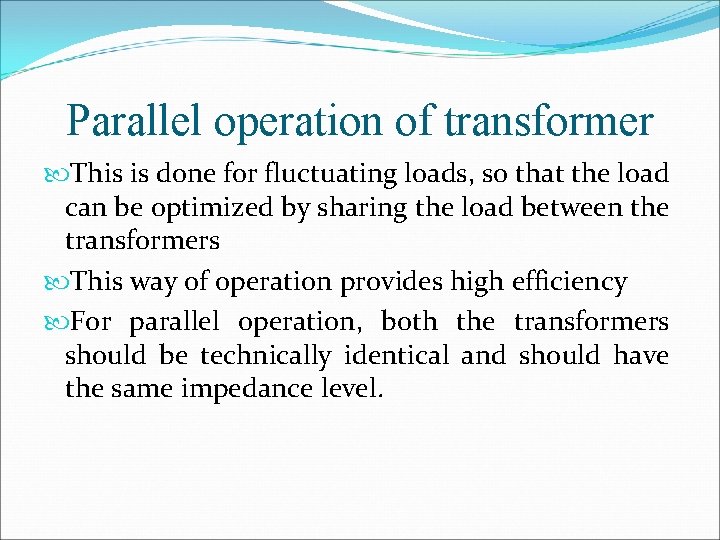 Parallel operation of transformer

This is done for fluctuating loads, so that the load can be optimized by sharing the load between the transformers

This way of operation provides high efficiency

For parallel operation, both the transformers should be technically identical and should have the same impedance level.